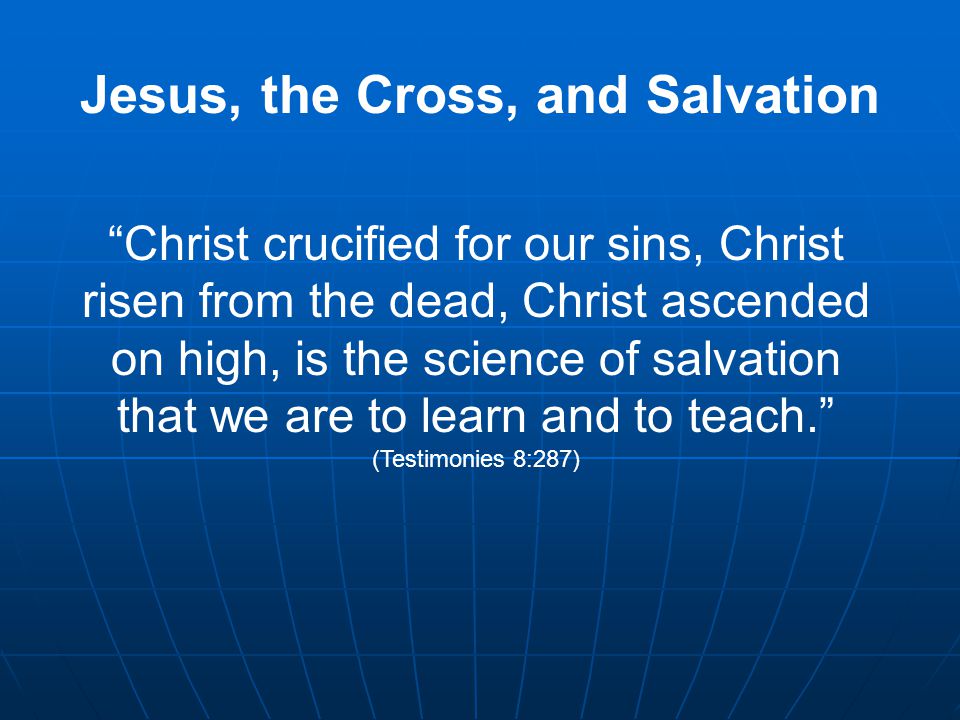 Jesus, the Cross, and Salvation

“Christ crucified for our sins, Christ risen from the dead, Christ ascended on high, is the science of salvation that we are to learn and to teach.”
(Testimonies 8:287)